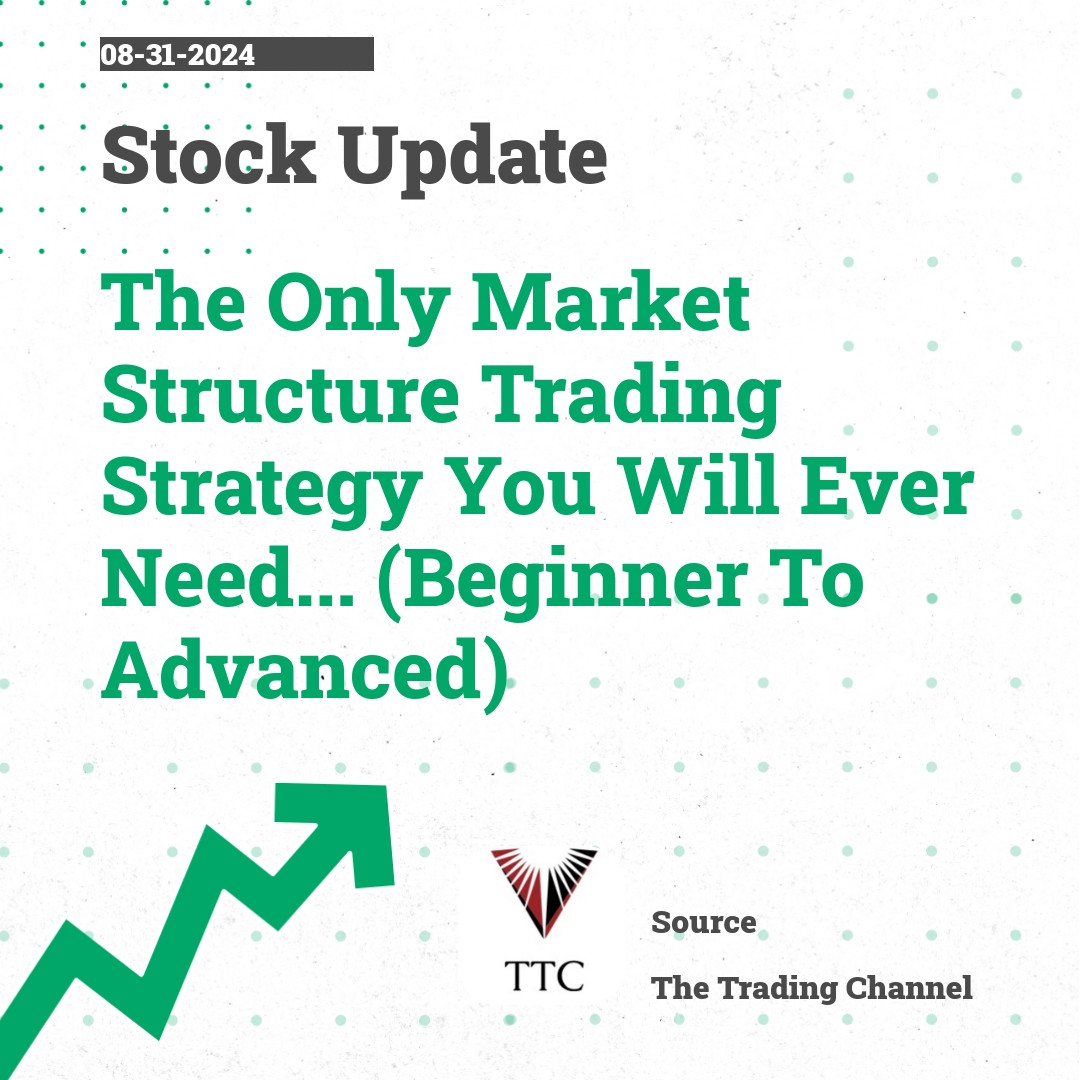 08-31-2024

Stock Update

The Only Market Structure Trading Strategy You Will Ever Need... (Beginner To Advanced)

TTC

Source

The Trading Channel